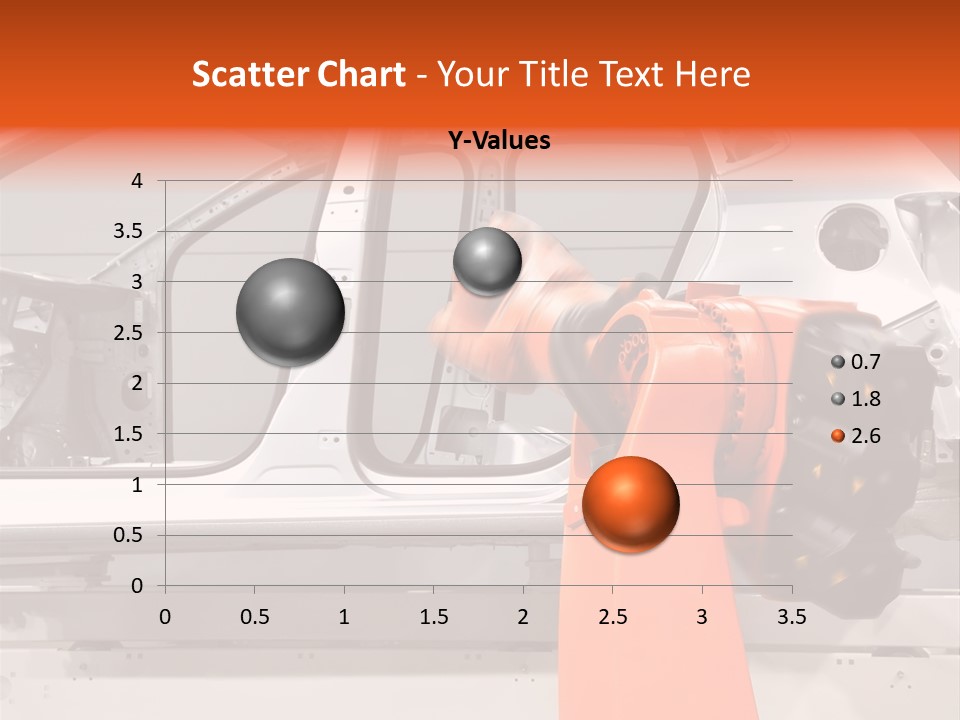 Scatter Chart - Your Title Text Here

Y-Values

4
3.5
3
2.5
2
1.5
1
0.5
0

0 0.5 1 1.5 2 2.5 3 3.5

0.7
1.8
2.6